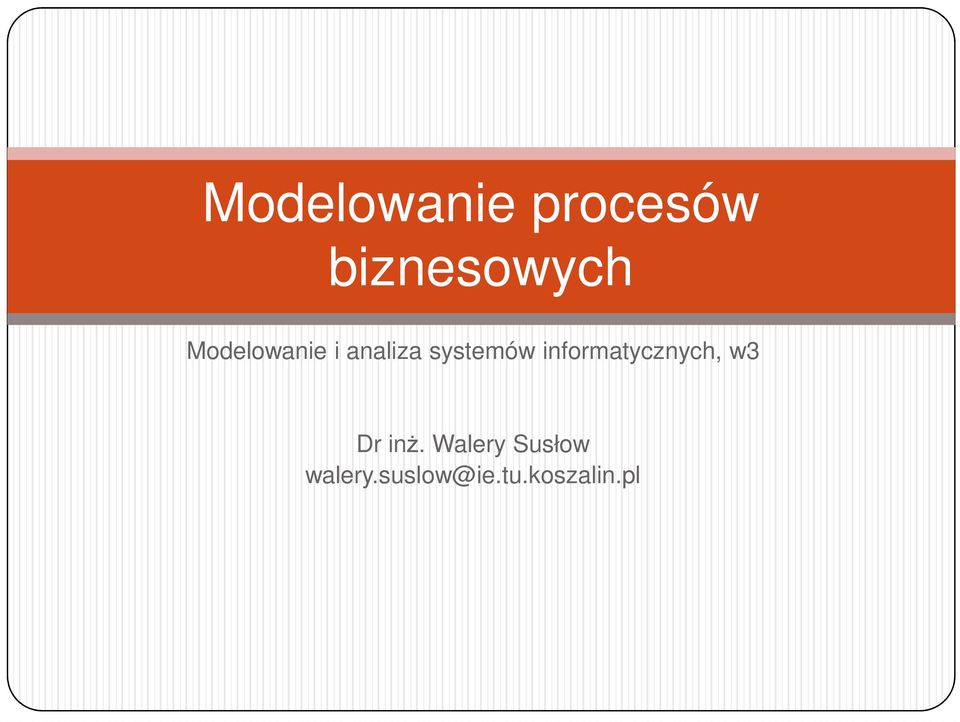 Modelowanie procesów biznesowych

Modelowanie i analiza systemów informatycznych, w3

Dr inż. Walery Susłow
walery.suslow@ie.tu.koszalin.pl